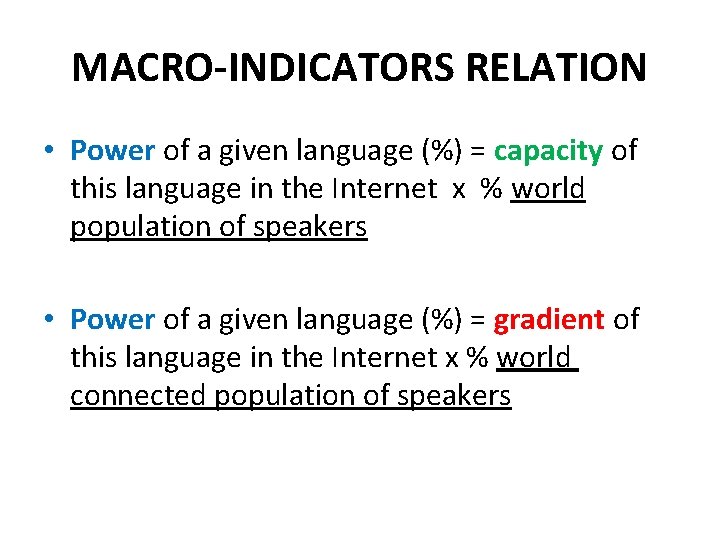 MACRO-INDICATORS RELATION

• Power of a given language (%) = capacity of this language in the Internet x % world population of speakers

• Power of a given language (%) = gradient of this language in the Internet x % world connected population of speakers